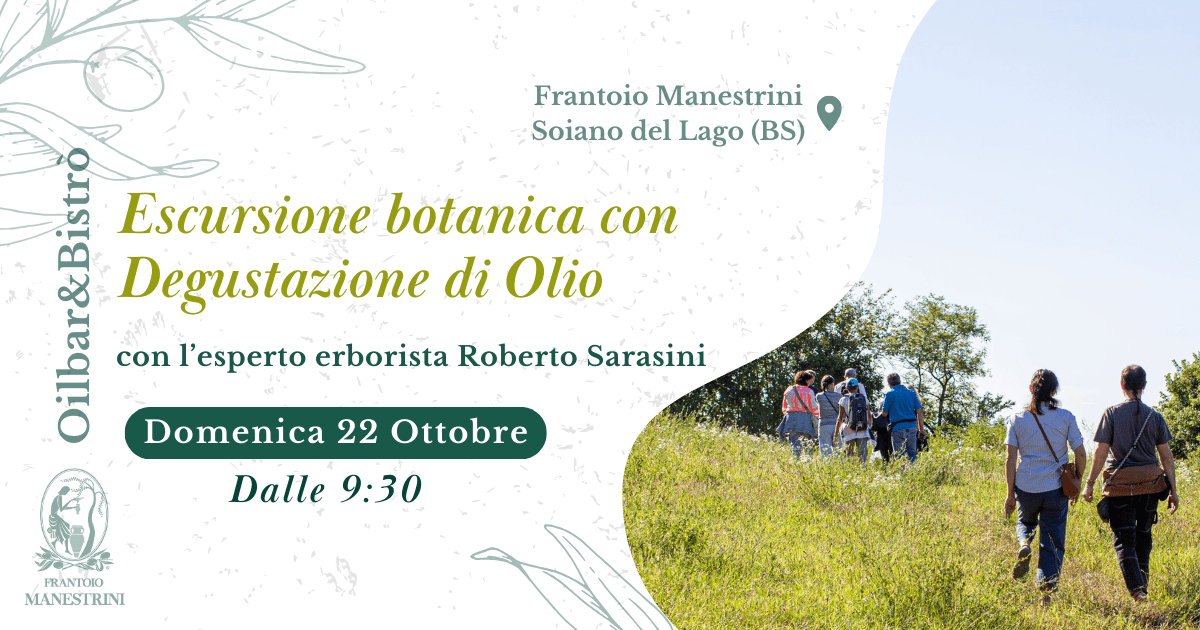 Oilbar&Bistrò

Frantoio Manestrini
Soiano del Lago (BS)

Escursione botanica con Degustazione di Olio

con l'esperto erborista Roberto Sarasini

Domenica 22 Ottobre

Dalle 9:30

FRANTOIO
MANESTRINI